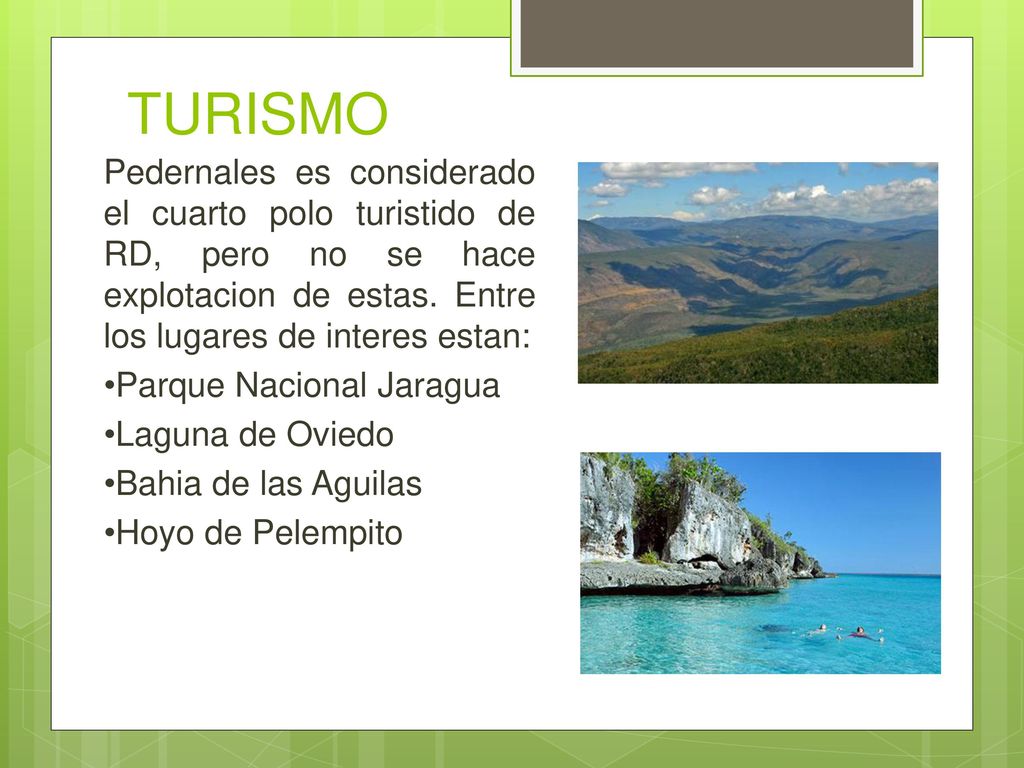 TURISMO

Pedernales es considerado el cuarto polo turistido de RD, pero no se hace explotacion de estas. Entre los lugares de interes estan:

•Parque Nacional Jaragua

•Laguna de Oviedo

•Bahia de las Aguilas

•Hoyo de Pelempito